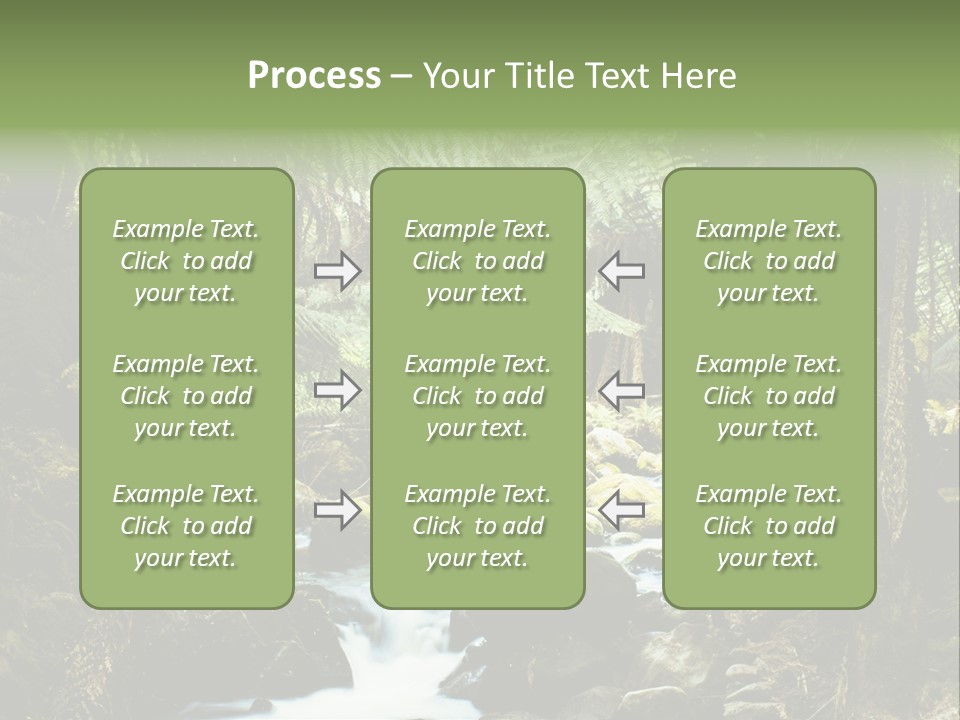 Process – Your Title Text Here

Example Text. Click to add your text.

Example Text. Click to add your text.

Example Text. Click to add your text.

Example Text. Click to add your text.

Example Text. Click to add your text.

Example Text. Click to add your text.

Example Text. Click to add your text.

Example Text. Click to add your text.

Example Text. Click to add your text.